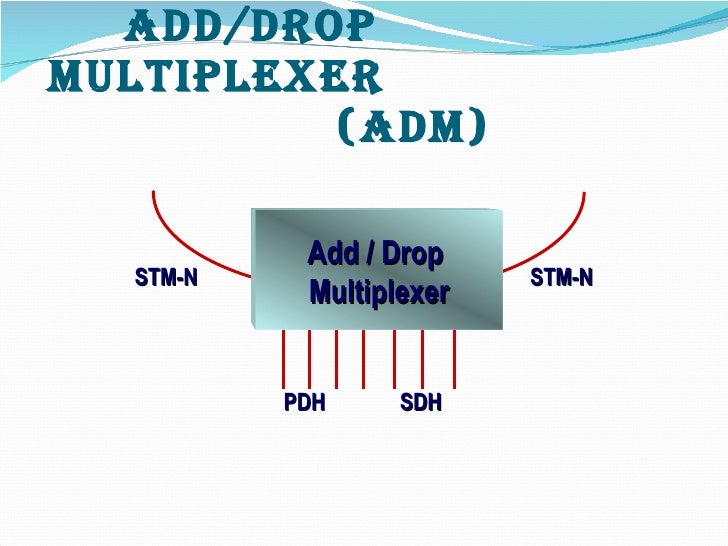 ADD/DROP MULTIPLEXER (ADM)

STM-N

Add / Drop Multiplexer

STM-N

PDH

SDH